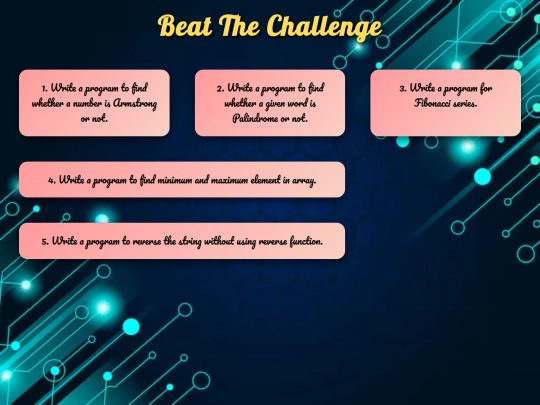 Beat The Challenge

1. Write a program to find whether a number is Armstrong or not.

2. Write a program to find whether a given word is Palindrome or not.

3. Write a program for Fibonacci series.

4. Write a program to find minimum and maximum element in array.

5. Write a program to reverse the string without using reverse function.